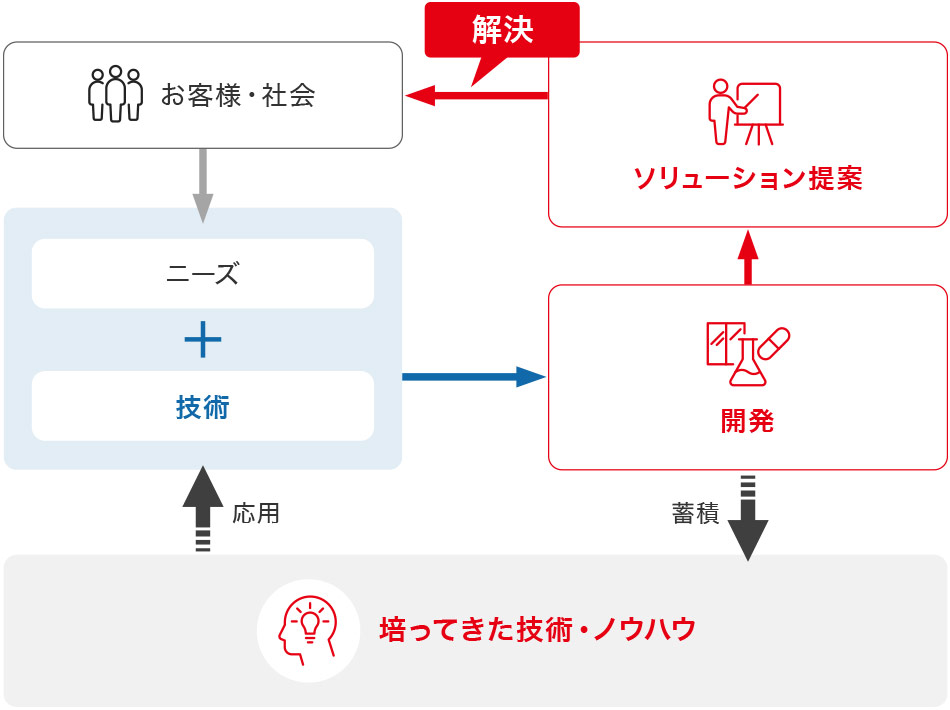 解決

お客様・社会

ソリューション提案

ニーズ

＋

技術

開発

応用

蓄積

培ってきた技術・ノウハウ